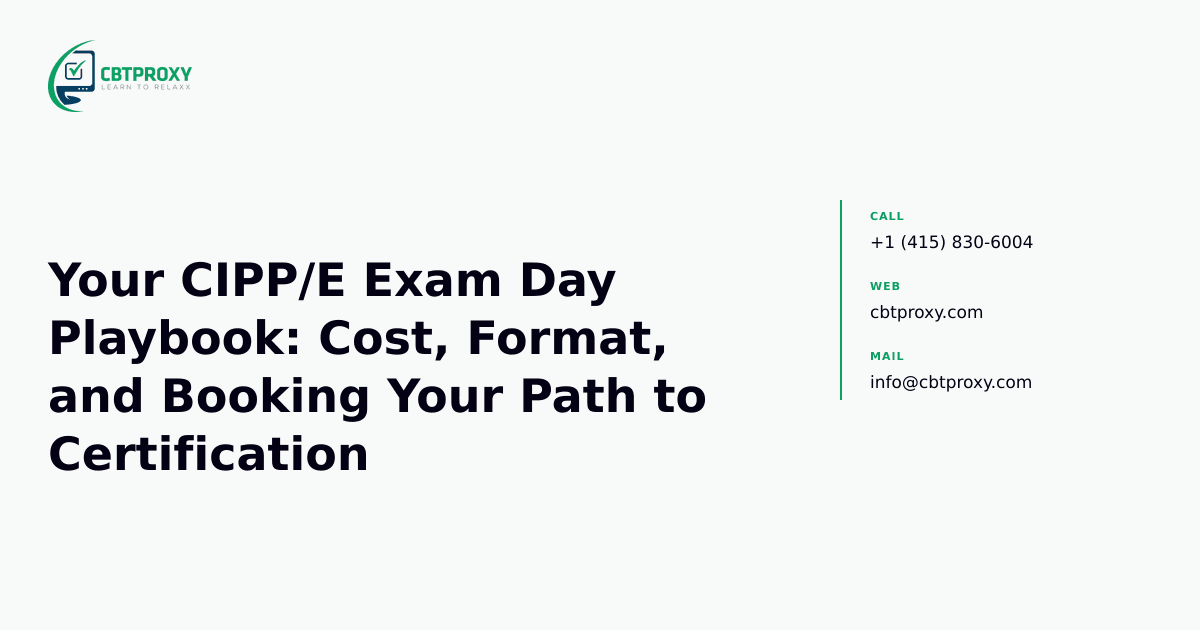 CBTPROXY
LEARN TO RELAXX

Your CIPP/E Exam Day Playbook: Cost, Format, and Booking Your Path to Certification

CALL
+1 (415) 830-6004

WEB
cbtproxy.com

MAIL
info@cbtproxy.com